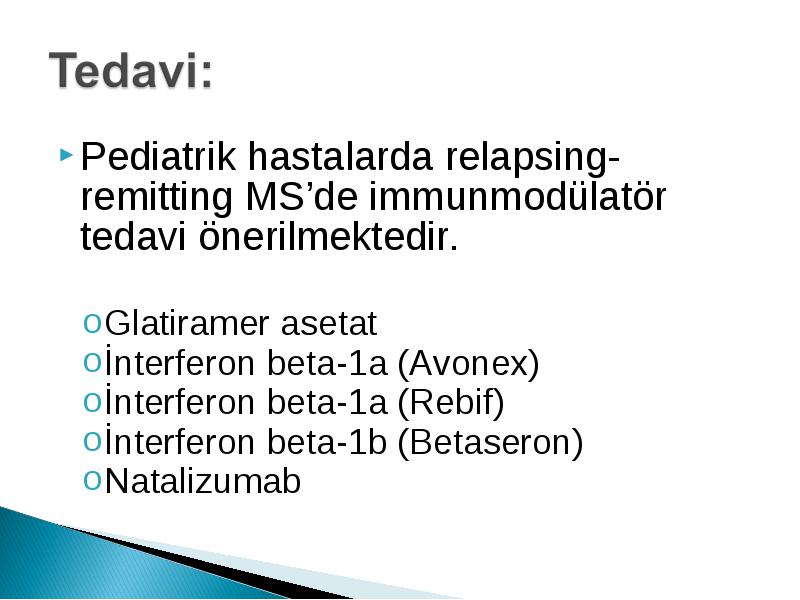 Tedavi:

Pediatrik hastalarda relapsing-remitting MS'de immunmodülatör tedavi önerilmektedir.

Glatiramer asetat
İnterferon beta-1a (Avonex)
İnterferon beta-1a (Rebif)
İnterferon beta-1b (Betaseron)
Natalizumab